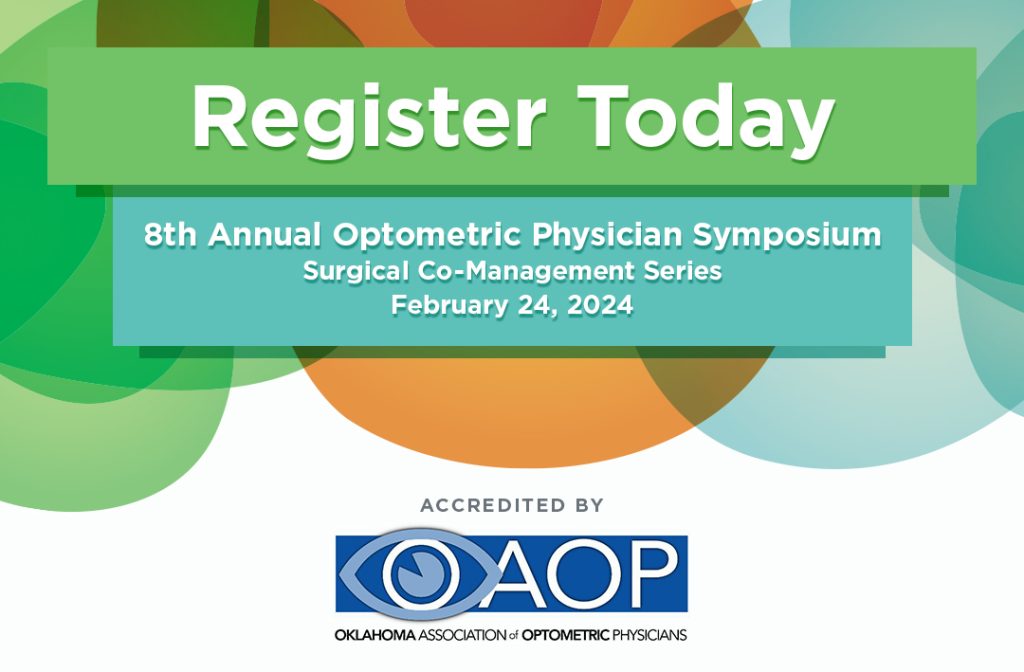 Register Today

8th Annual Optometric Physician Symposium
Surgical Co-Management Series
February 24, 2024

ACCREDITED BY

OAOP

OKLAHOMA ASSOCIATION of OPTOMETRIC PHYSICIANS